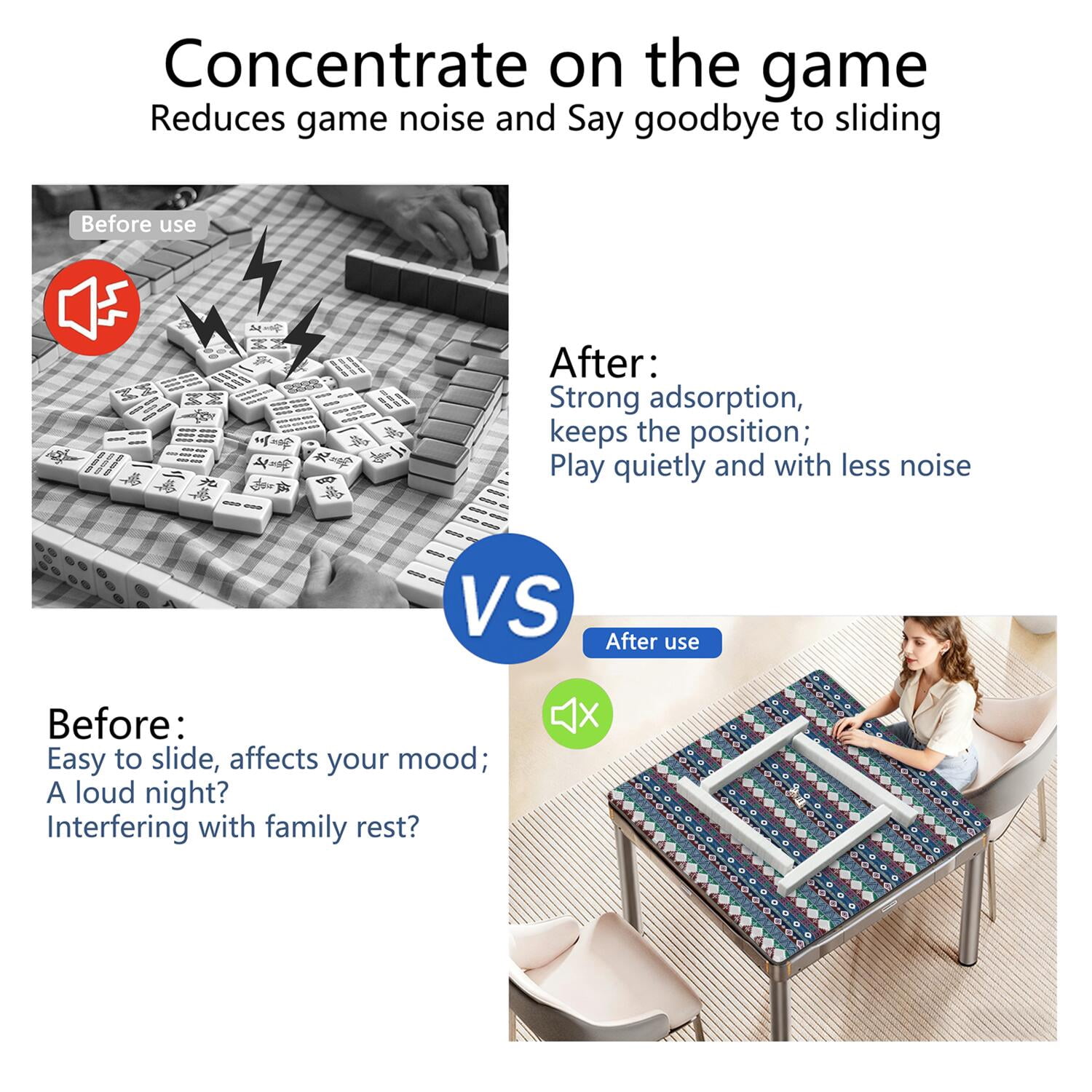 Concentrate on the game

Reduces game noise and Say goodbye to sliding

Before use

After:
Strong adsorption,
keeps the position;
Play quietly and with less noise

VS

After use

Before:
Easy to slide, affects your mood;
A loud night?
Interfering with family rest?